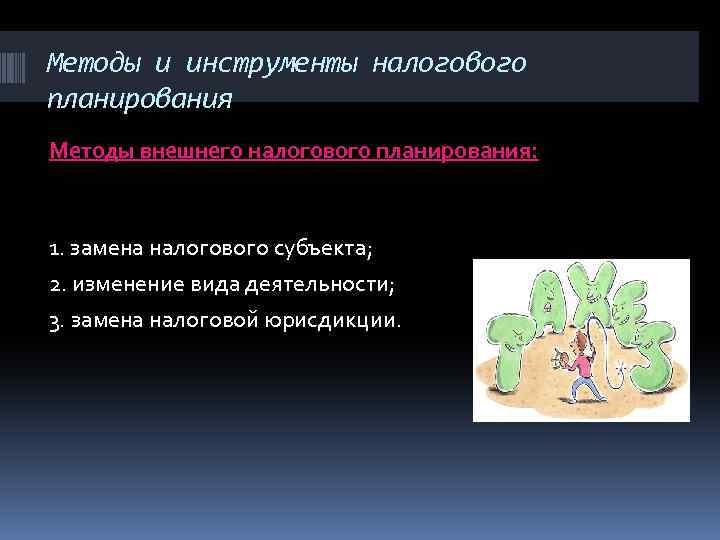 Методы и инструменты налогового планирования

Методы внешнего налогового планирования:

1. замена налогового субъекта;

2. изменение вида деятельности;

3. замена налоговой юрисдикции.

TAXES